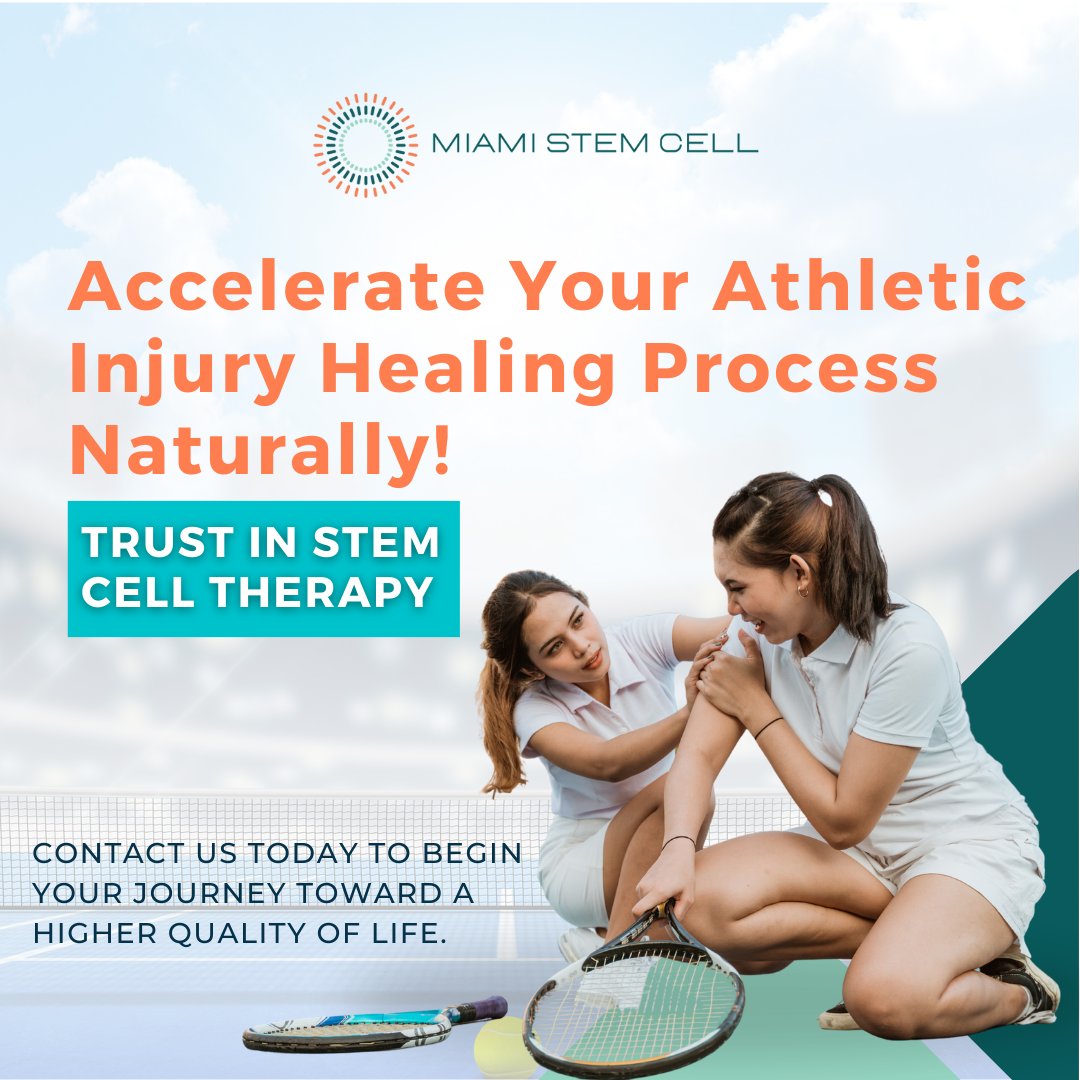 MIAMI STEM CELL

Accelerate Your Athletic Injury Healing Process Naturally!

TRUST IN STEM CELL THERAPY

CONTACT US TODAY TO BEGIN YOUR JOURNEY TOWARD A HIGHER QUALITY OF LIFE.